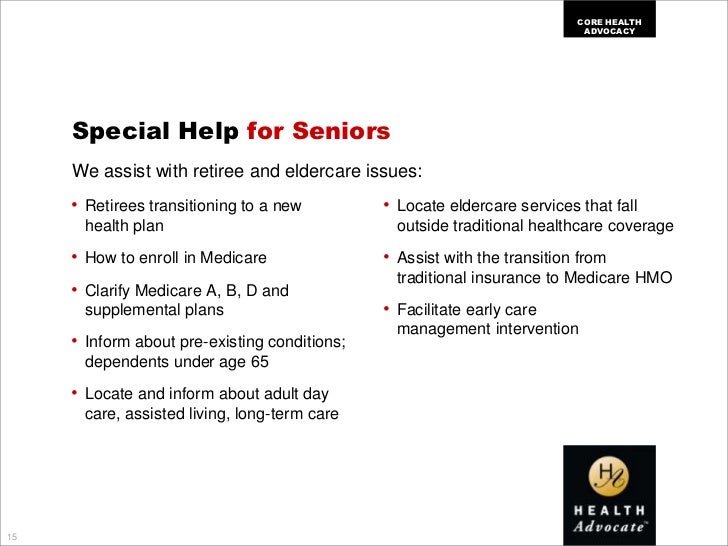 CORE HEALTH ADVOCACY

Special Help for Seniors

We assist with retiree and eldercare issues:

• Retirees transitioning to a new health plan

• How to enroll in Medicare

• Clarify Medicare A, B, D and supplemental plans

• Inform about pre-existing conditions; dependents under age 65

• Locate and inform about adult day care, assisted living, long-term care

• Locate eldercare services that fall outside traditional healthcare coverage

• Assist with the transition from traditional insurance to Medicare HMO

• Facilitate early care management intervention

HA

HEALTH Advocate™

15